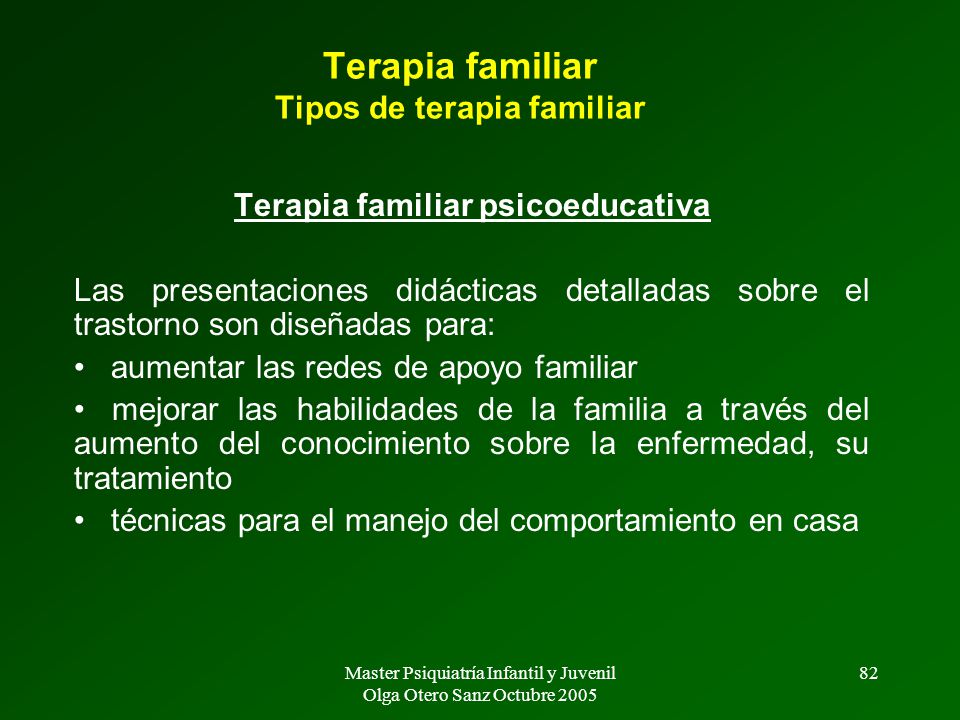 Terapia familiar
Tipos de terapia familiar

Terapia familiar psicoeducativa

Las presentaciones didácticas detalladas sobre el trastorno son diseñadas para:

• aumentar las redes de apoyo familiar

• mejorar las habilidades de la familia a través del aumento del conocimiento sobre la enfermedad, su tratamiento

• técnicas para el manejo del comportamiento en casa

Master Psiquiatría Infantil y Juvenil
Olga Otero Sanz Octubre 2005

82